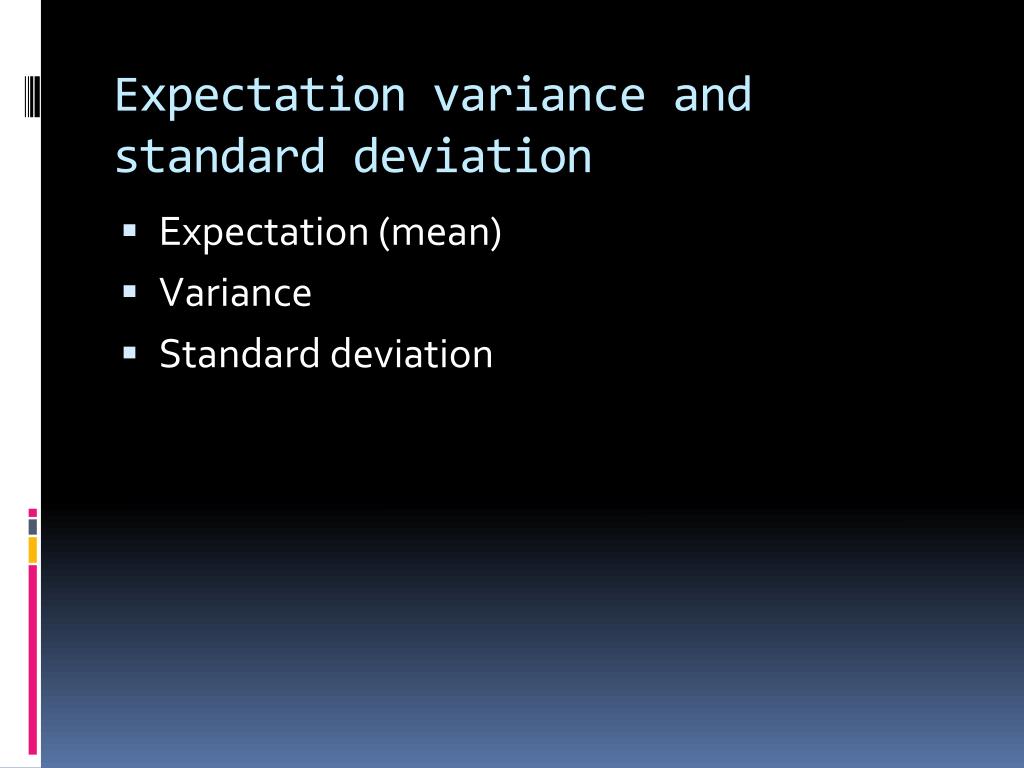 Expectation variance and standard deviation

▪ Expectation (mean)
▪ Variance
▪ Standard deviation